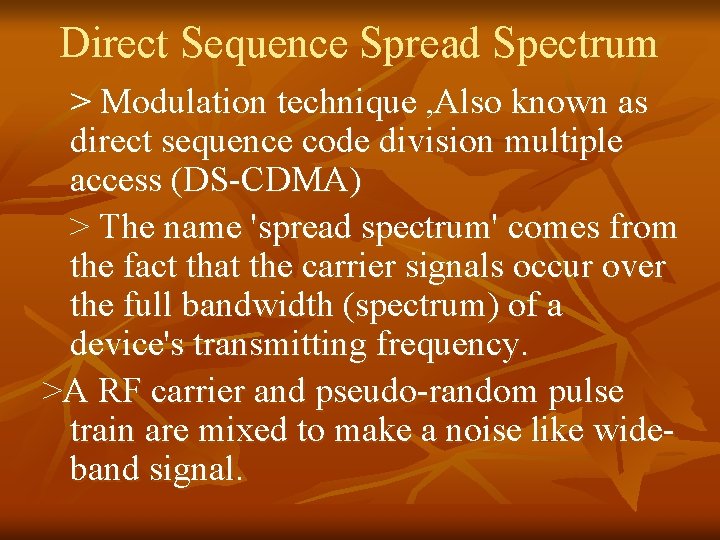 Direct Sequence Spread Spectrum

> Modulation technique ,Also known as direct sequence code division multiple access (DS-CDMA)

> The name 'spread spectrum' comes from the fact that the carrier signals occur over the full bandwidth (spectrum) of a device's transmitting frequency.

>A RF carrier and pseudo-random pulse train are mixed to make a noise like wide-band signal.